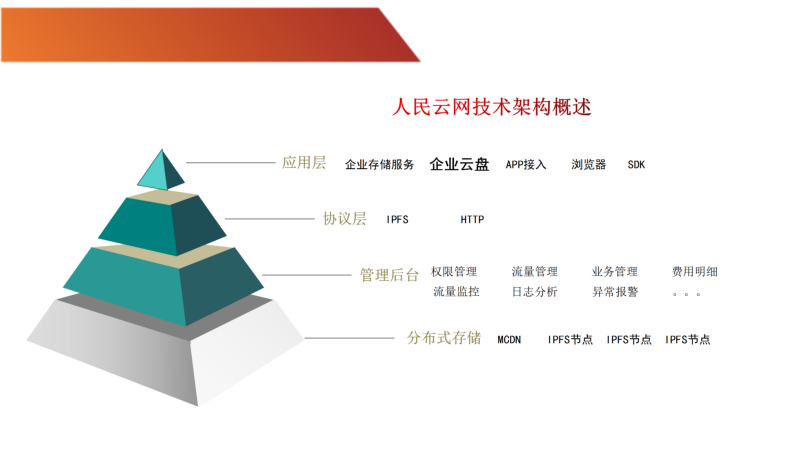 人民云网技术架构概述

应用层 企业存储服务 企业云盘 APP接入 浏览器 SDK

协议层 IPFS HTTP

管理后台 权限管理 流量管理 业务管理 费用明细 流量监控 日志分析 异常报警 。。。

分布式存储 MCDN IPFS节点 IPFS节点 IPFS节点